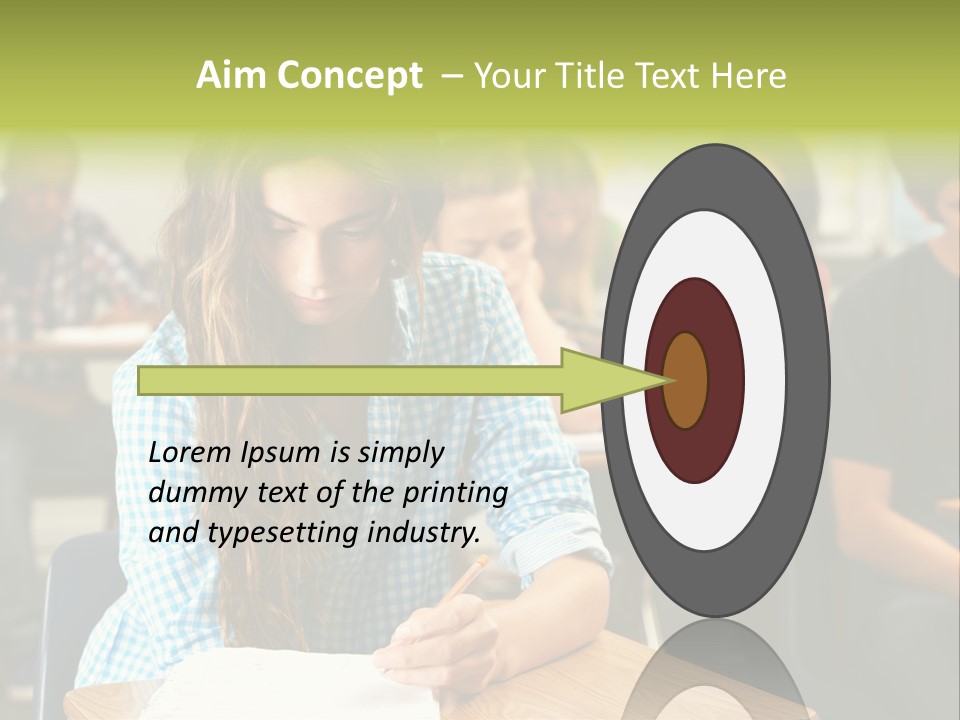 Aim Concept – Your Title Text Here

Lorem Ipsum is simply dummy text of the printing and typesetting industry.